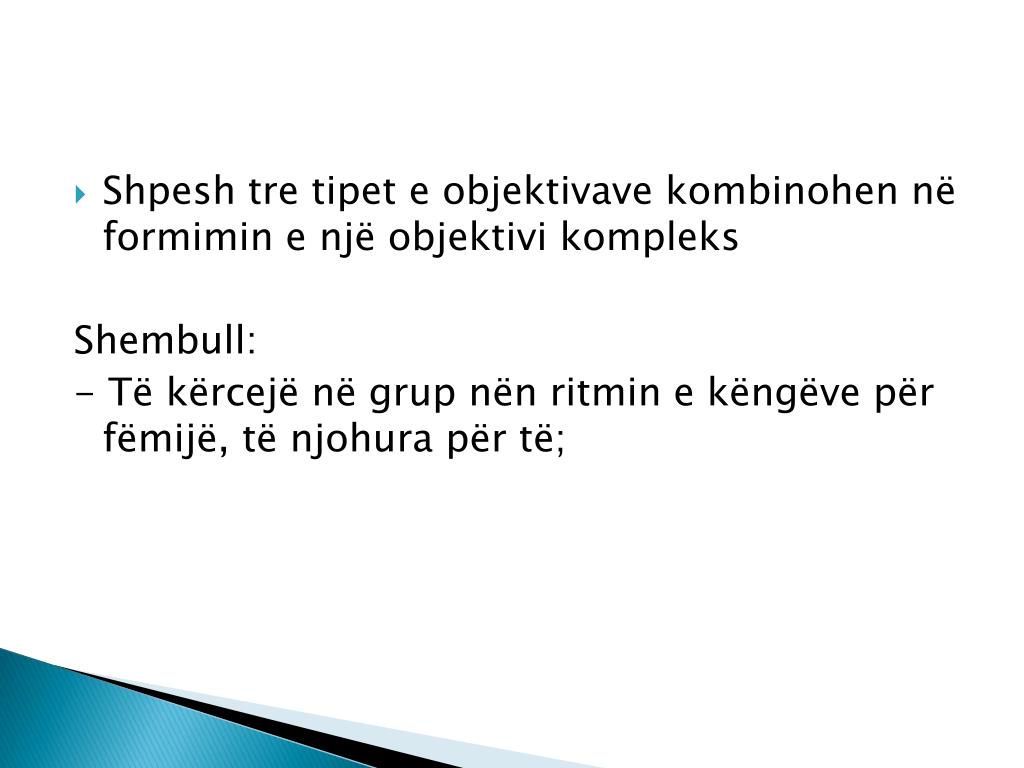 Shpesh tre tipet e objektivave kombinohen në formimin e një objektivi kompleks

Shembull:
- Të kërcejë në grup nën ritmin e këngëve për fëmijë, të njohura për të;